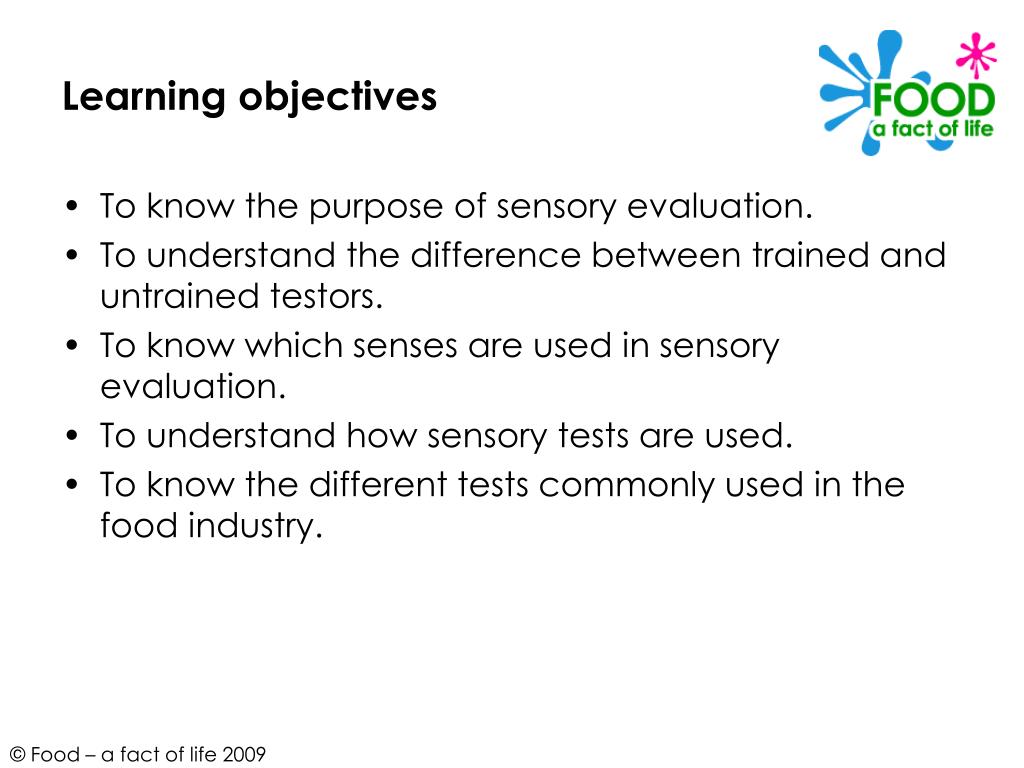 Learning objectives

FOOD
a fact of life

• To know the purpose of sensory evaluation.
• To understand the difference between trained and untrained testors.
• To know which senses are used in sensory evaluation.
• To understand how sensory tests are used.
• To know the different tests commonly used in the food industry.

© Food – a fact of life 2009